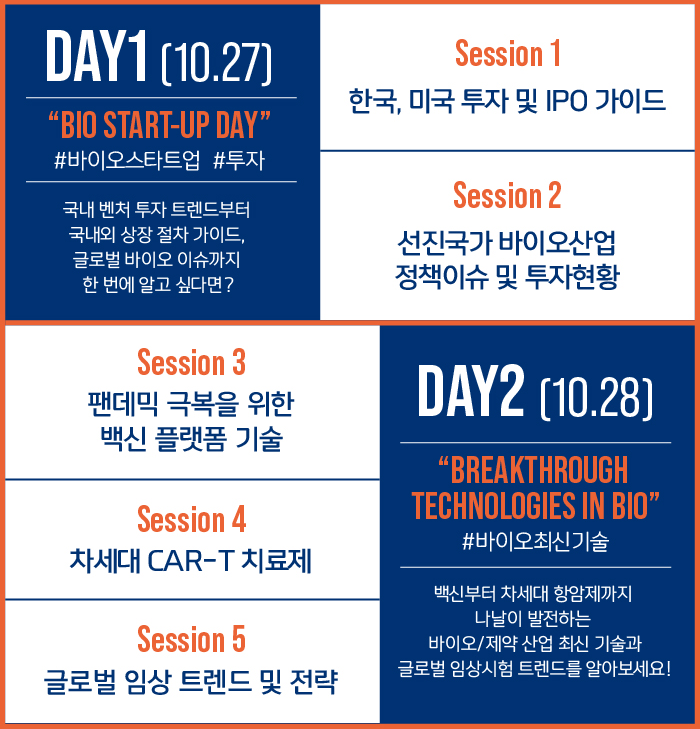 DAY1 (10.27)

"BIO START-UP DAY"
#바이오스타트업 #투자

국내 벤처 투자 트렌드부터 국내외 상장 절차 가이드, 글로벌 바이오 이슈까지 한 번에 알고 싶다면?

Session 1
한국, 미국 투자 및 IPO 가이드

Session 2
선진국가 바이오산업 정책이슈 및 투자현황

Session 3
팬데믹 극복을 위한 백신 플랫폼 기술

Session 4
차세대 CAR-T 치료제

Session 5
글로벌 임상 트렌드 및 전략

DAY2 (10.28)

"BREAKTHROUGH TECHNOLOGIES IN BIO"
#바이오최신기술

백신부터 차세대 항암제까지 나날이 발전하는 바이오/제약 산업 최신 기술과 글로벌 임상시험 트렌드를 알아보세요!